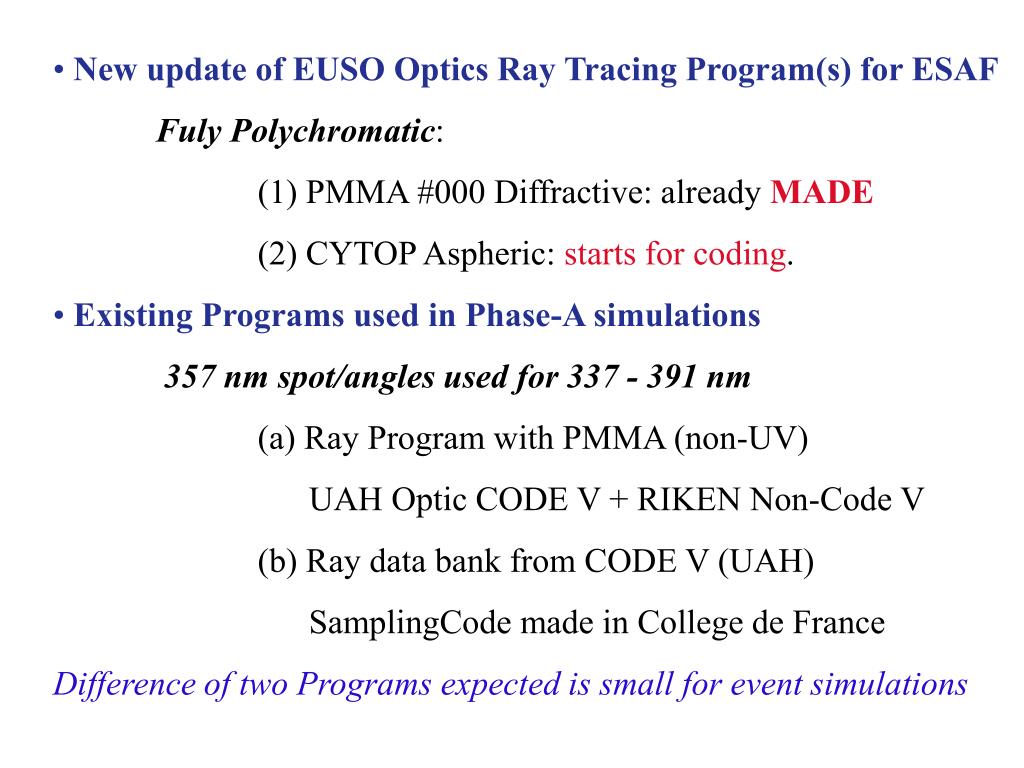 • New update of EUSO Optics Ray Tracing Program(s) for ESAF

Fuly Polychromatic:

(1) PMMA #000 Diffractive: already MADE

(2) CYTOP Aspheric: starts for coding.

• Existing Programs used in Phase-A simulations

357 nm spot/angles used for 337 - 391 nm

(a) Ray Program with PMMA (non-UV)

UAH Optic CODE V + RIKEN Non-Code V

(b) Ray data bank from CODE V (UAH)

SamplingCode made in College de France

Difference of two Programs expected is small for event simulations